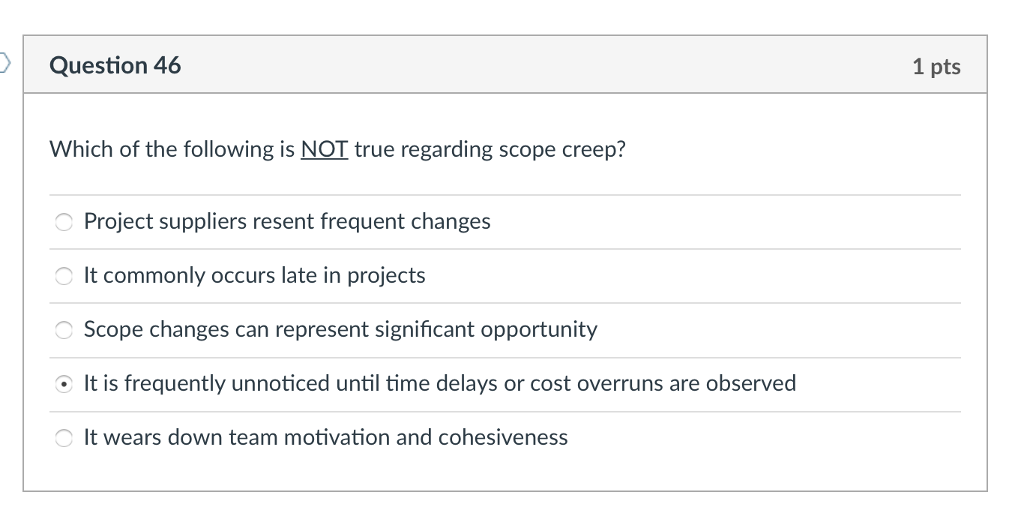 Question 46

1 pts

Which of the following is NOT true regarding scope creep?

Project suppliers resent frequent changes

It commonly occurs late in projects

Scope changes can represent significant opportunity

It is frequently unnoticed until time delays or cost overruns are observed

It wears down team motivation and cohesiveness